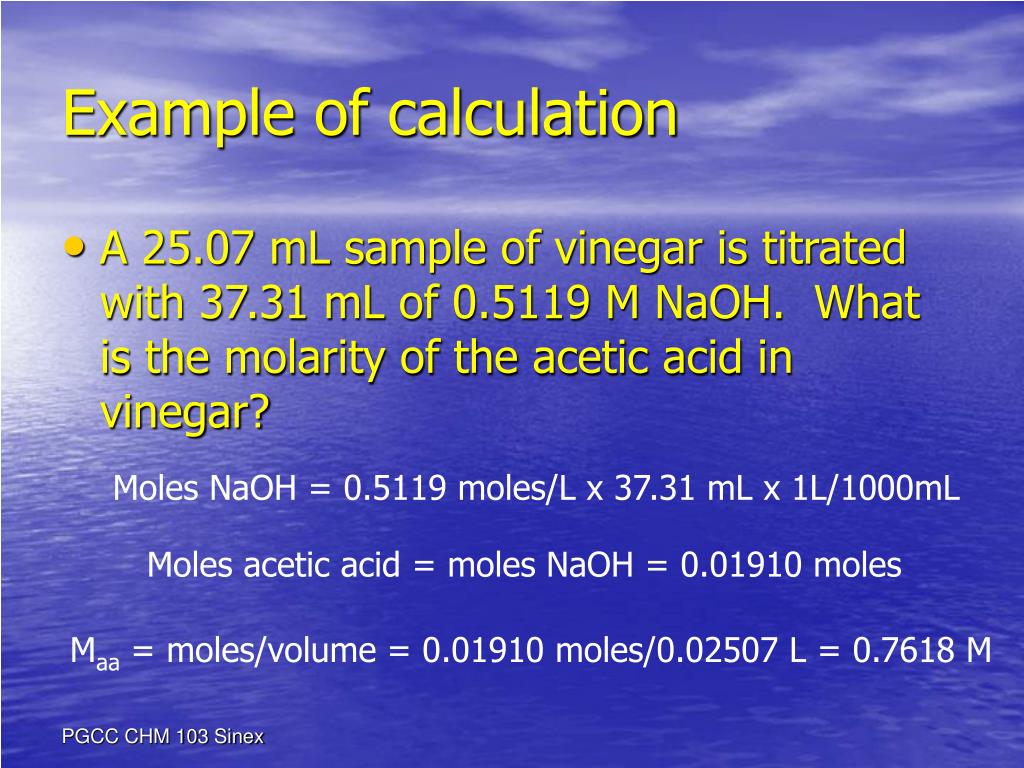 Example of calculation

• A 25.07 mL sample of vinegar is titrated with 37.31 mL of 0.5119 M NaOH. What is the molarity of the acetic acid in vinegar?

Moles NaOH = 0.5119 moles/L x 37.31 mL x 1L/1000mL

Moles acetic acid = moles NaOH = 0.01910 moles

$M_{aa}$ = moles/volume = 0.01910 moles/0.02507 L = 0.7618 M

PGCC CHM 103 Sinex